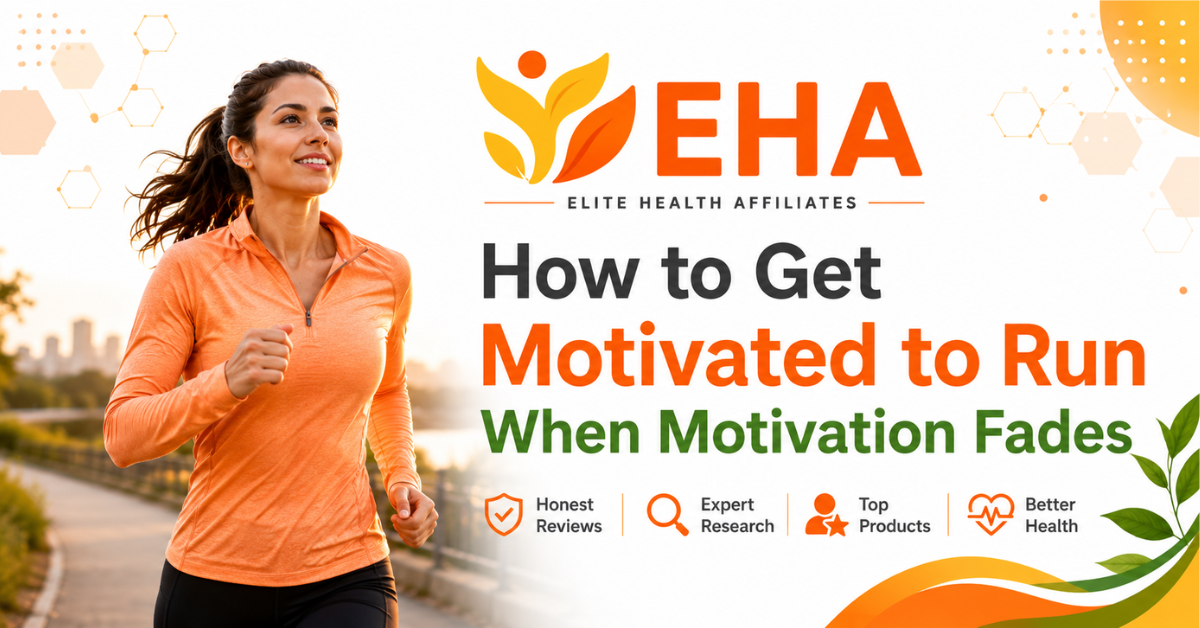 EHA
ELITE HEALTH AFFILIATES

How to Get
Motivated to Run
When Motivation Fades

Honest Reviews
Expert Research
Top Products
Better Health